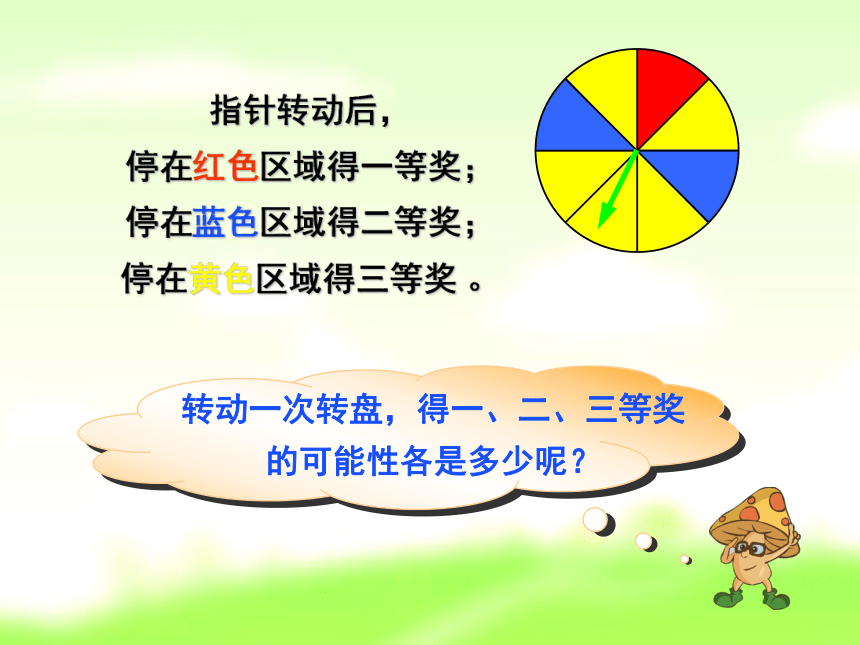 指针转动后，
停在红色区域得一等奖；
停在蓝色区域得二等奖；
停在黄色区域得三等奖 。

转动一次转盘，得一、二、三等奖的可能性各是多少呢？